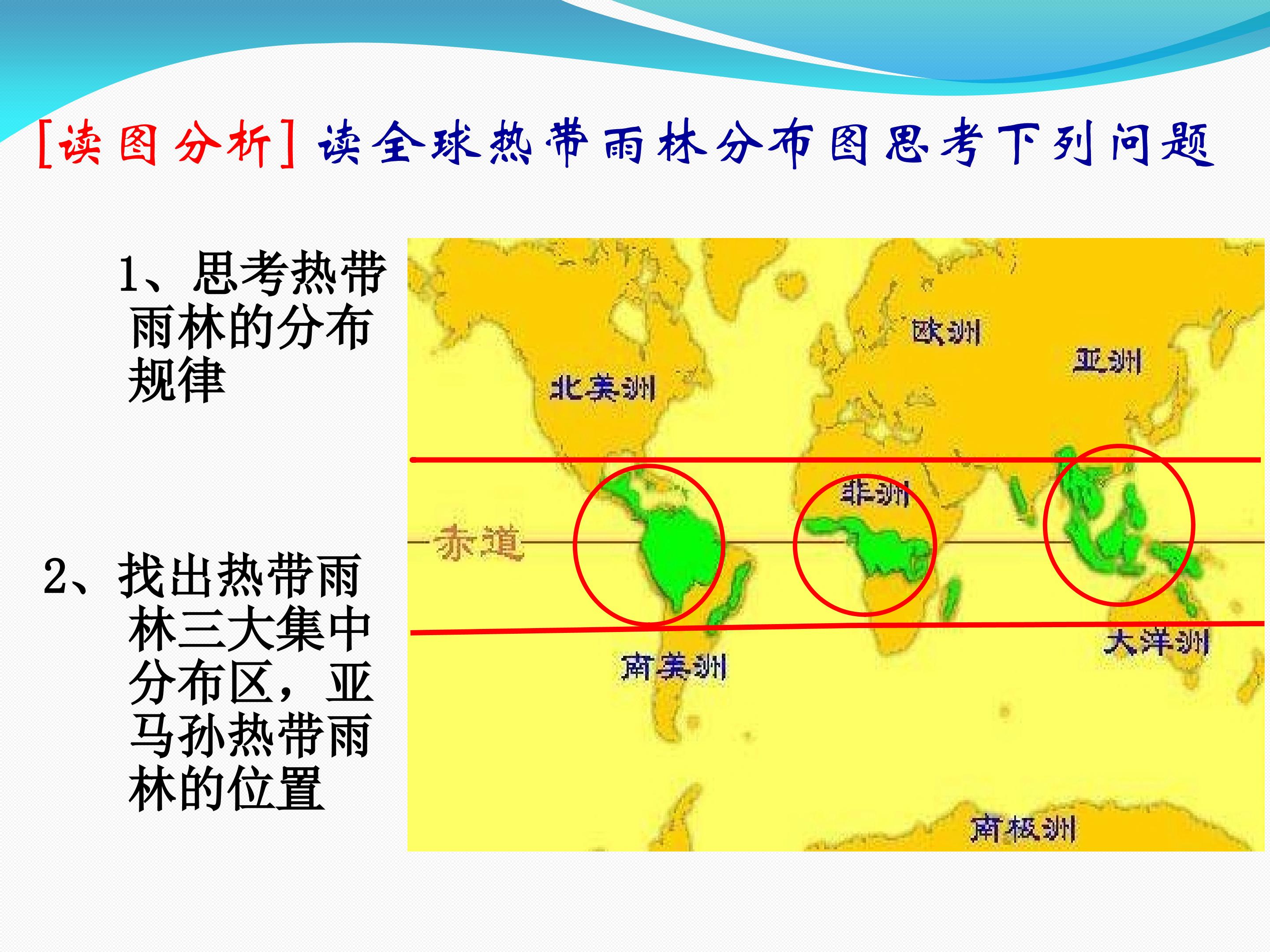 [读图分析]读全球热带雨林分布图思考下列问题

1、思考热带雨林的分布规律

2、找出热带雨林三大集中分布区，亚马孙热带雨林的位置

欧洲

亚洲

北美洲

非洲

赤道

大洋洲

南美洲

南极洲